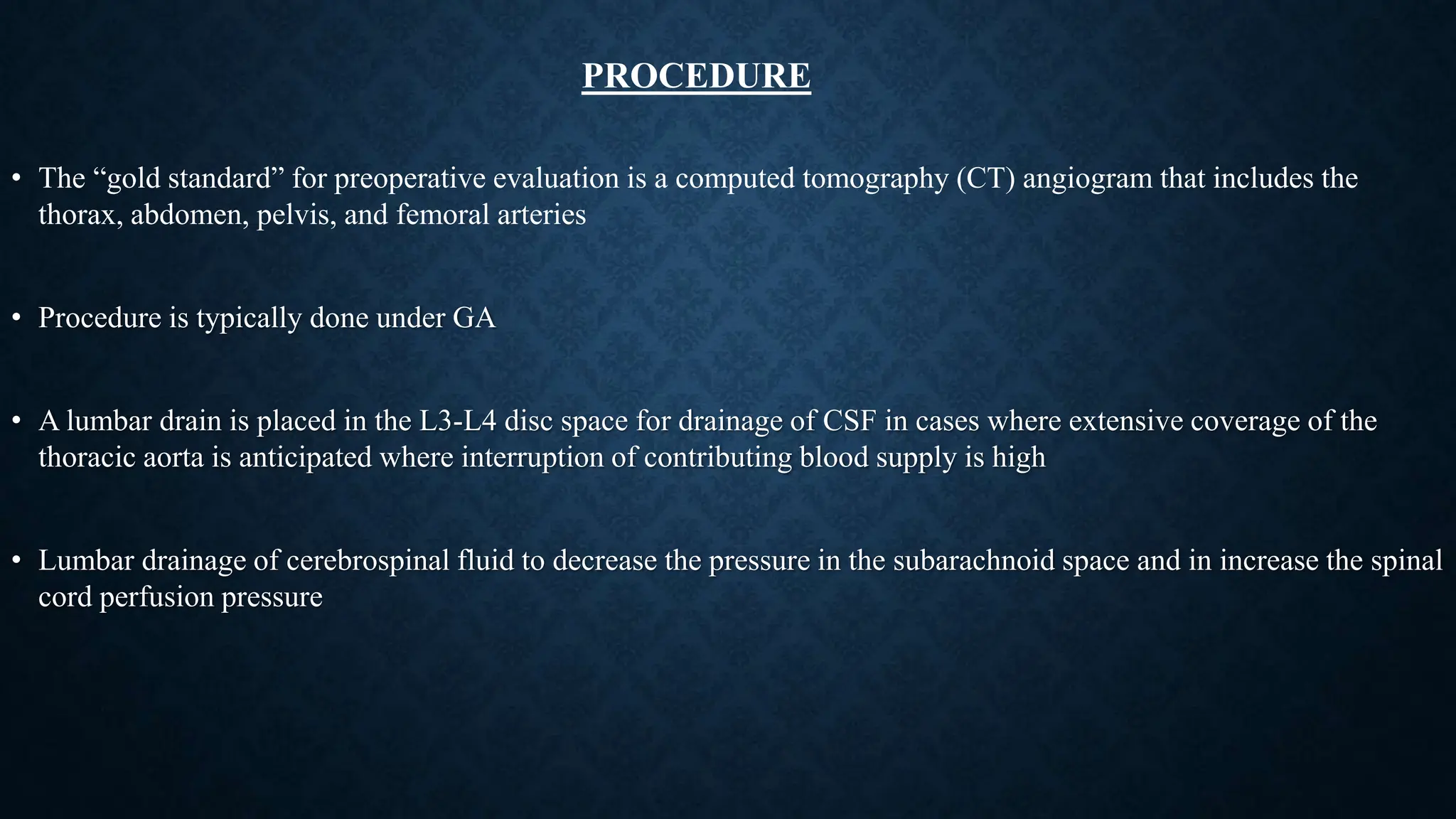 PROCEDURE

• The “gold standard” for preoperative evaluation is a computed tomography (CT) angiogram that includes the thorax, abdomen, pelvis, and femoral arteries

• Procedure is typically done under GA

• A lumbar drain is placed in the L3-L4 disc space for drainage of CSF in cases where extensive coverage of the thoracic aorta is anticipated where interruption of contributing blood supply is high

• Lumbar drainage of cerebrospinal fluid to decrease the pressure in the subarachnoid space and in increase the spinal cord perfusion pressure